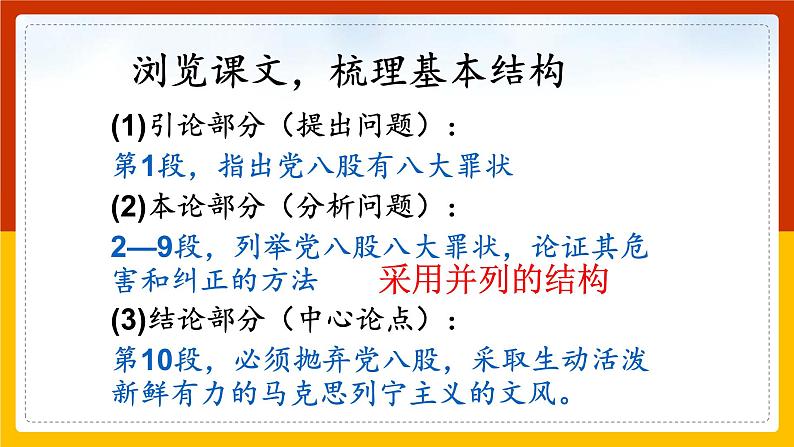 浏览课文，梳理基本结构

(1)引论部分（提出问题）：

第1段，指出党八股有八大罪状

(2)本论部分（分析问题）：

2—9段，列举党八股八大罪状，论证其危害和纠正的方法

采用并列的结构

(3)结论部分（中心论点）：

第10段，必须抛弃党八股，采取生动活泼新鲜有力的马克思列宁主义的文风。